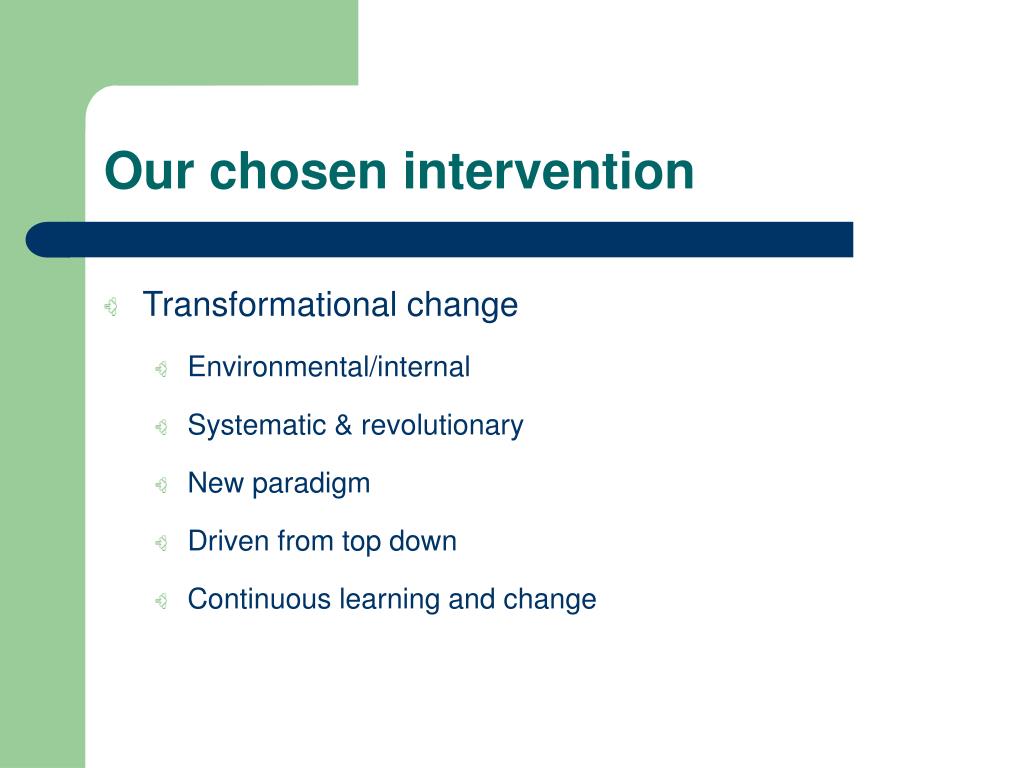 Our chosen intervention

Transformational change

Environmental/internal

Systematic & revolutionary

New paradigm

Driven from top down

Continuous learning and change